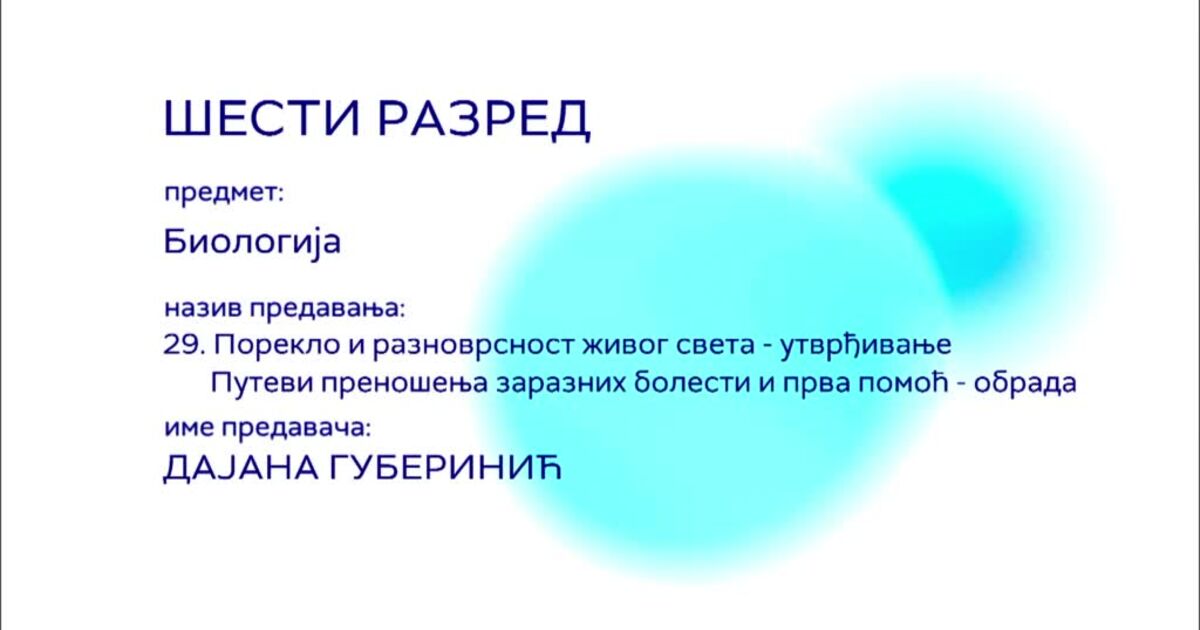 ШЕСТИ РАЗРЕД

предмет:

Биологија

назив предавања:

29. Порекло и разноврсност живог света - утврђивање
Путеви преношења заразних болести и прва помоћ - обрада

име предавача:

ДАЈАНА ГУБЕРИНИЋ